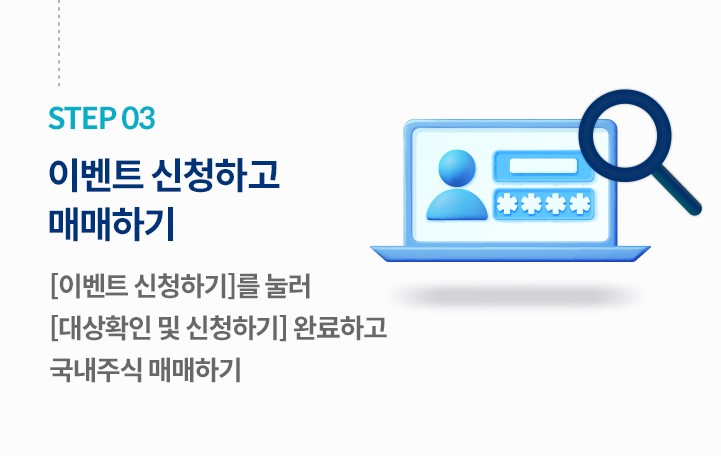 STEP 03

이벤트 신청하고 매매하기

[이벤트 신청하기]를 눌러 [대상확인 및 신청하기] 완료하고 국내주식 매매하기

****